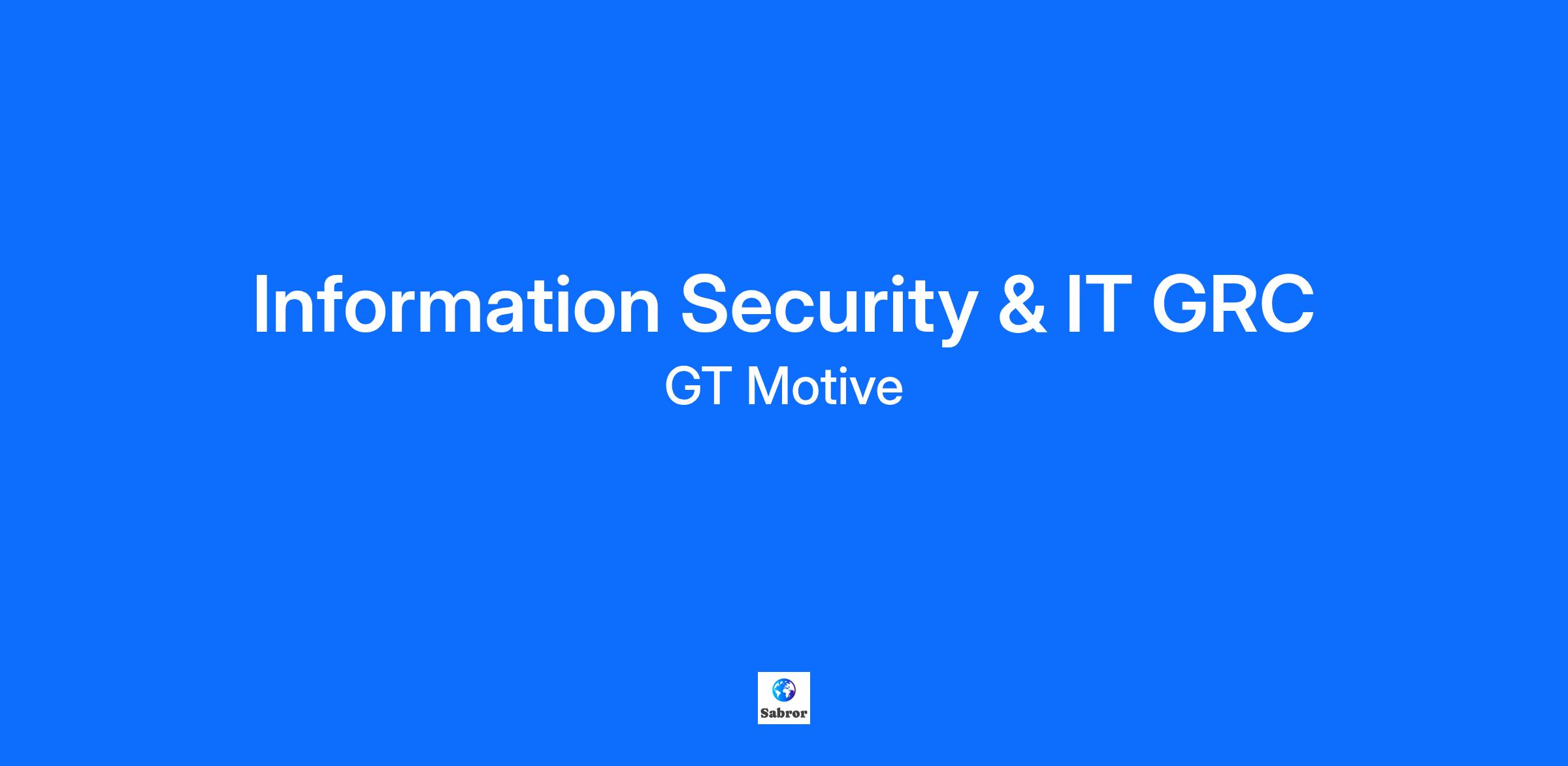 Information Security & IT GRC

GT Motive

Sabror